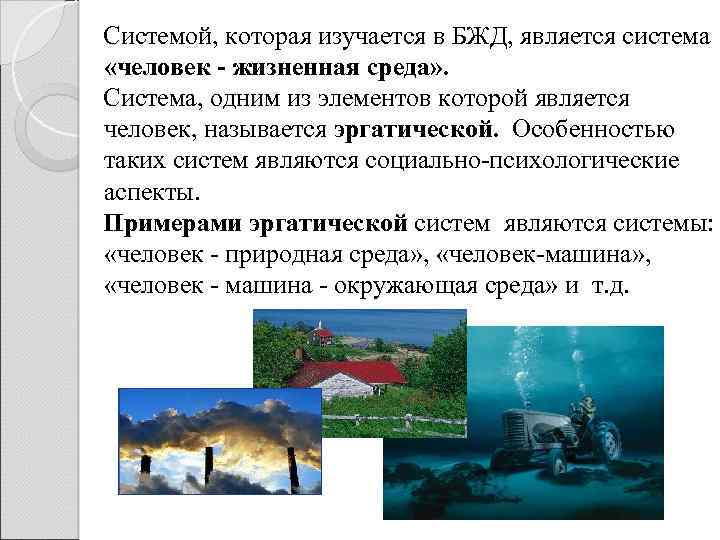 Системой, которая изучается в БЖД, является система «человек - жизненная среда».

Система, одним из элементов которой является человек, называется эргатической. Особенностью таких систем являются социально-психологические аспекты.

Примерами эргатической систем являются системы: «человек - природная среда», «человек-машина», «человек - машина - окружающая среда» и т.д.